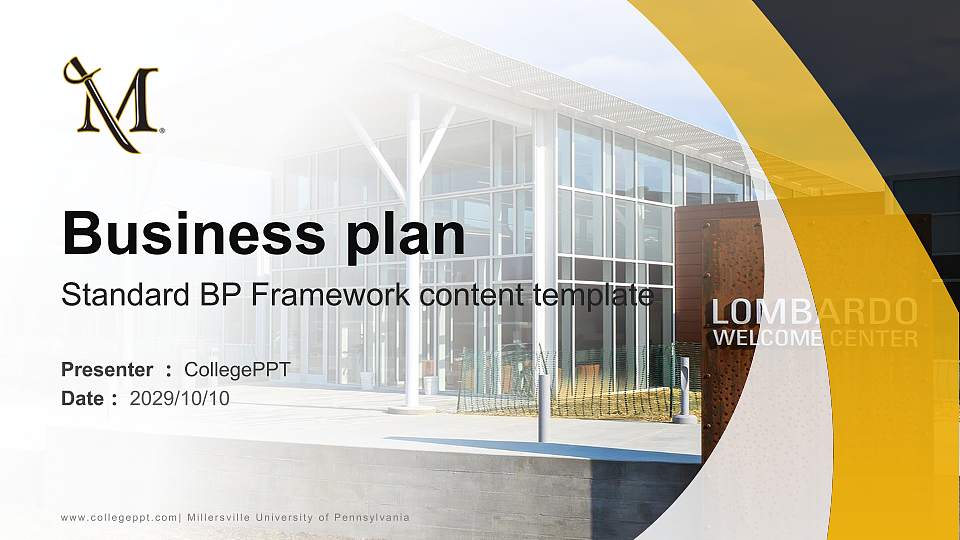 M

Business plan

Standard BP Framework content template

Presenter : CollegePPT
Date : 2029/10/10

LOMBARDO
WELCOME CENTER

www.collegeppt.com| Millersville University of Pennsylvania